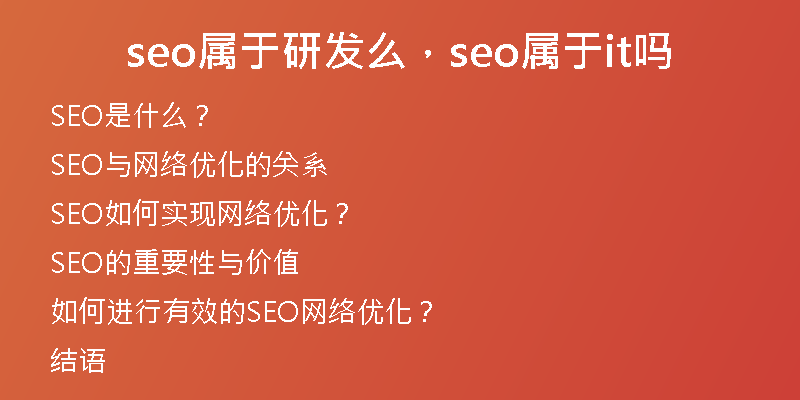 seo属于研发么，seo属于it吗

SEO是什么？

SEO与网络优化的关系

SEO如何实现网络优化？

SEO的重要性与价值

如何进行有效的SEO网络优化？

结语